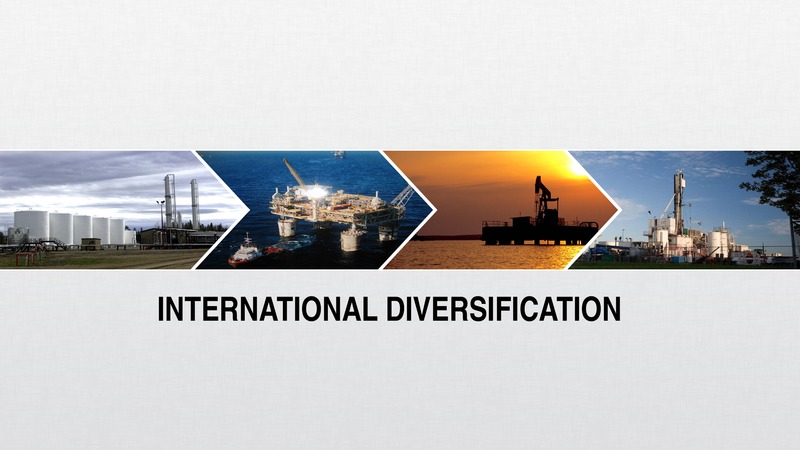 INTERNATIONAL DIVERSIFICATION